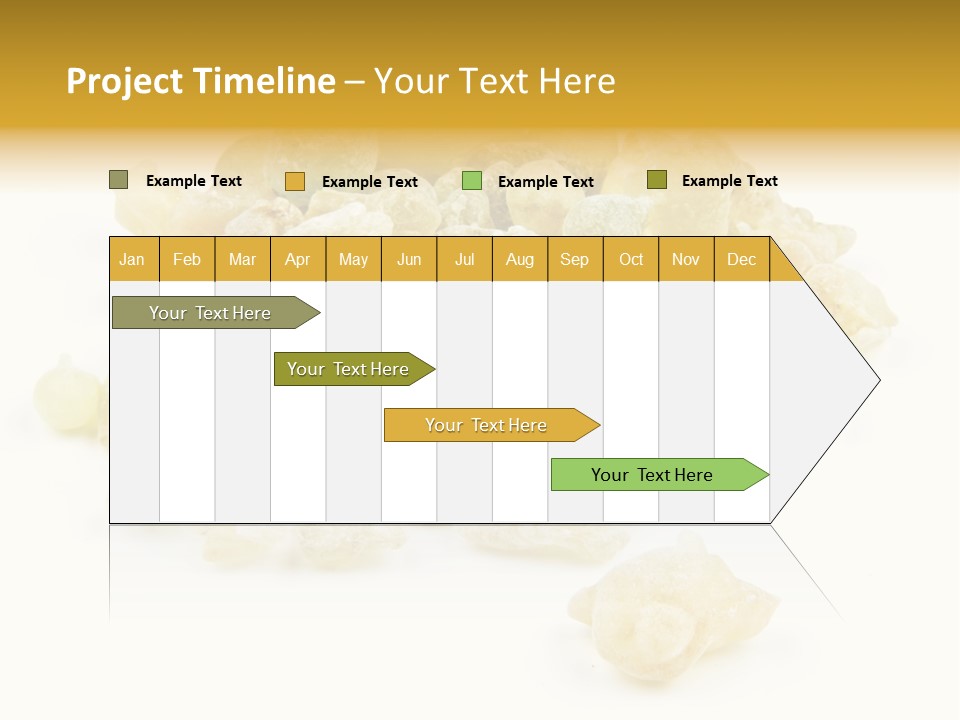 Project Timeline – Your Text Here

Example Text Example Text Example Text Example Text

| Jan | Feb | Mar | Apr | May | Jun | Jul | Aug | Sep | Oct | Nov | Dec |
|---|---|---|---|---|---|---|---|---|---|---|---|

Your Text Here

Your Text Here

Your Text Here

Your Text Here